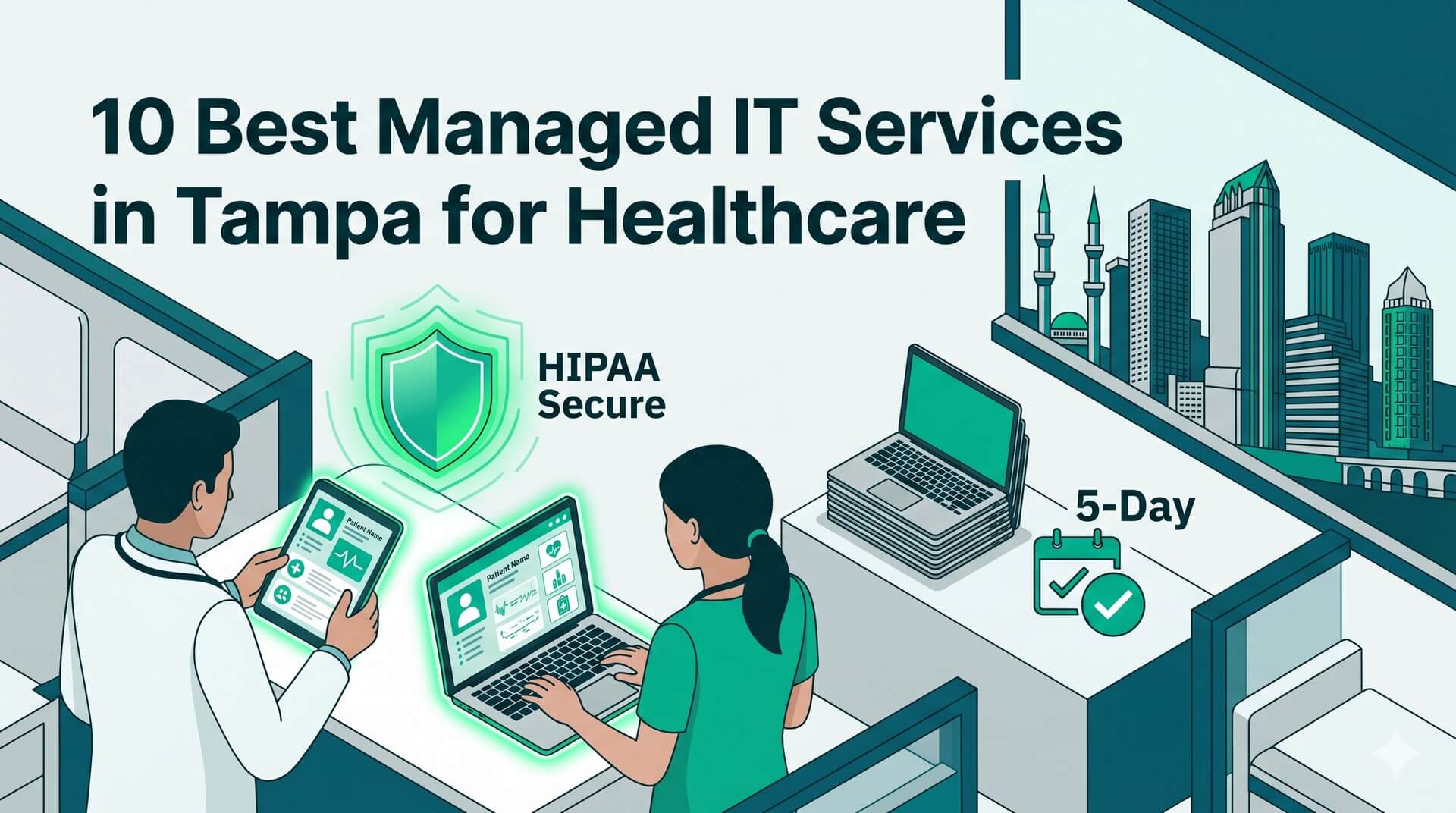 10 Best Managed IT Services in Tampa for Healthcare

HIPAA Secure

Patient Name

Patient Name

5-Day